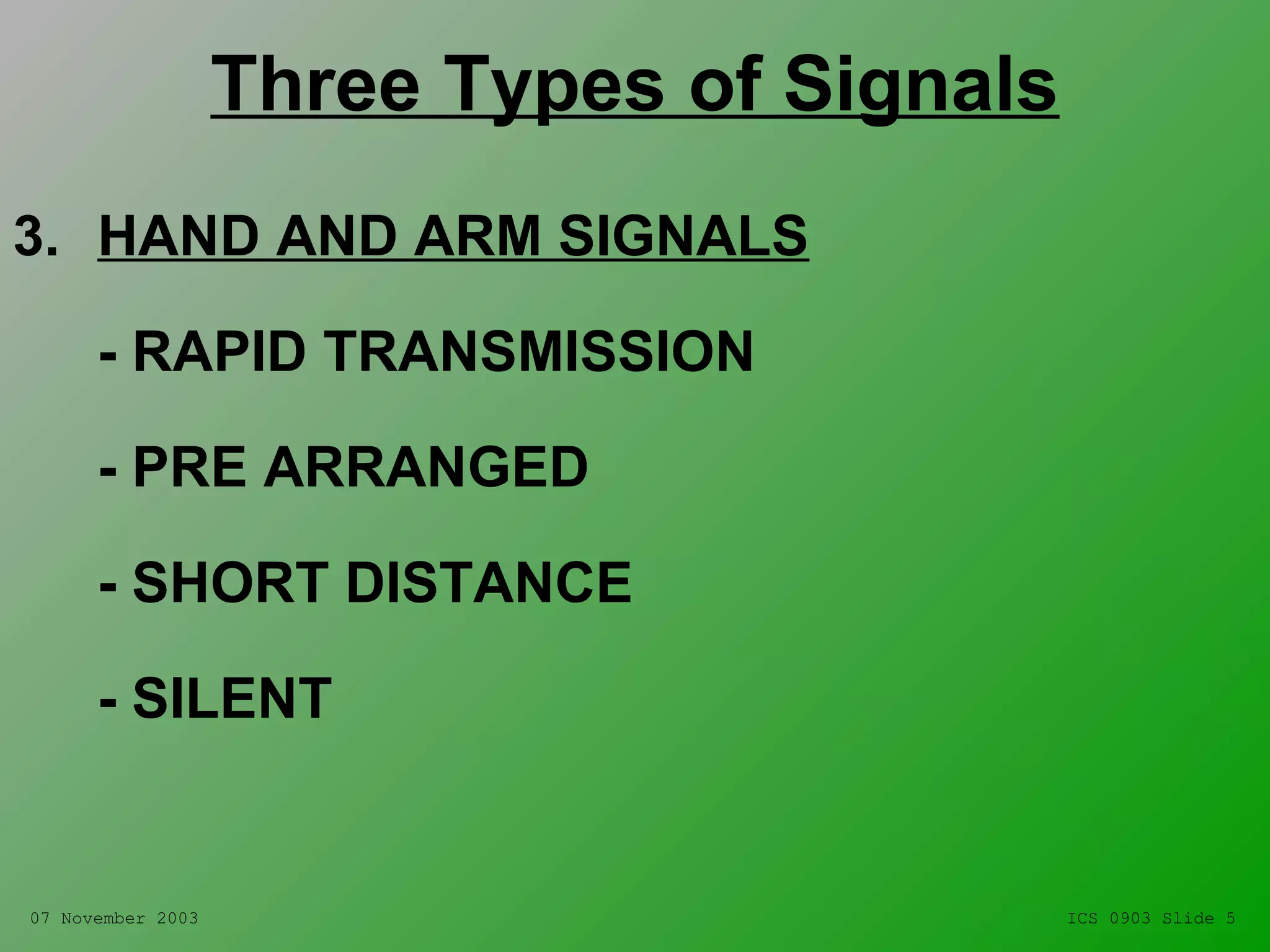 Three Types of Signals

3. HAND AND ARM SIGNALS

- RAPID TRANSMISSION

- PRE ARRANGED

- SHORT DISTANCE

- SILENT

07 November 2003

ICS 0903 Slide 5